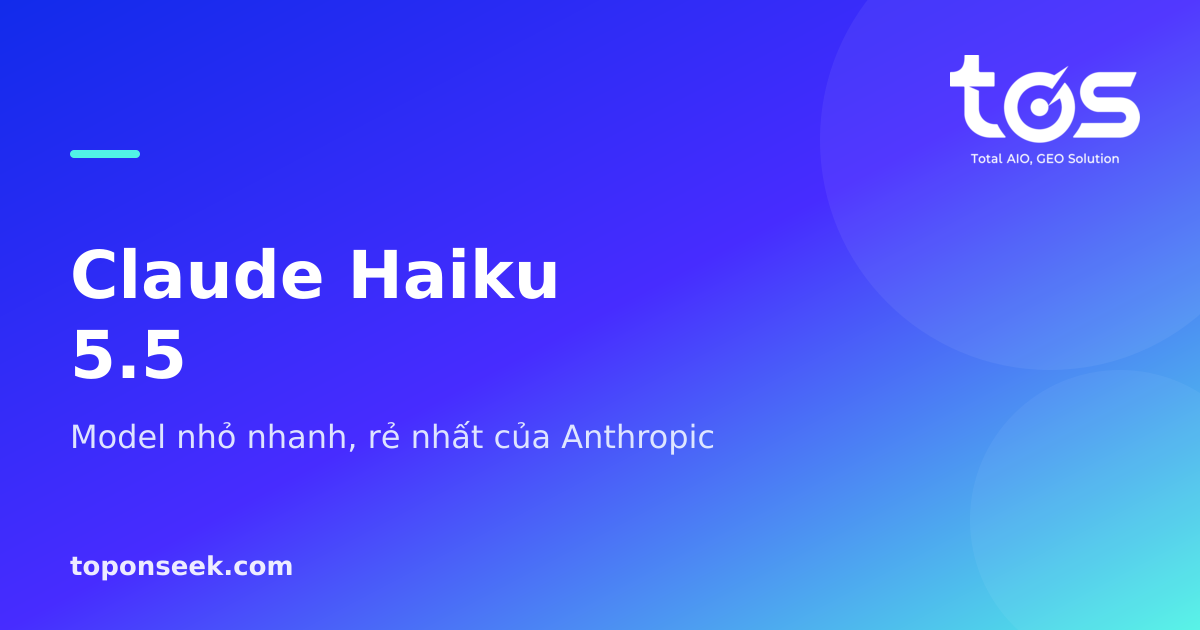 tos
Total AIO, GEO Solution

Claude Haiku
5.5

Model nhỏ nhanh, rẻ nhất của Anthropic

toponseek.com